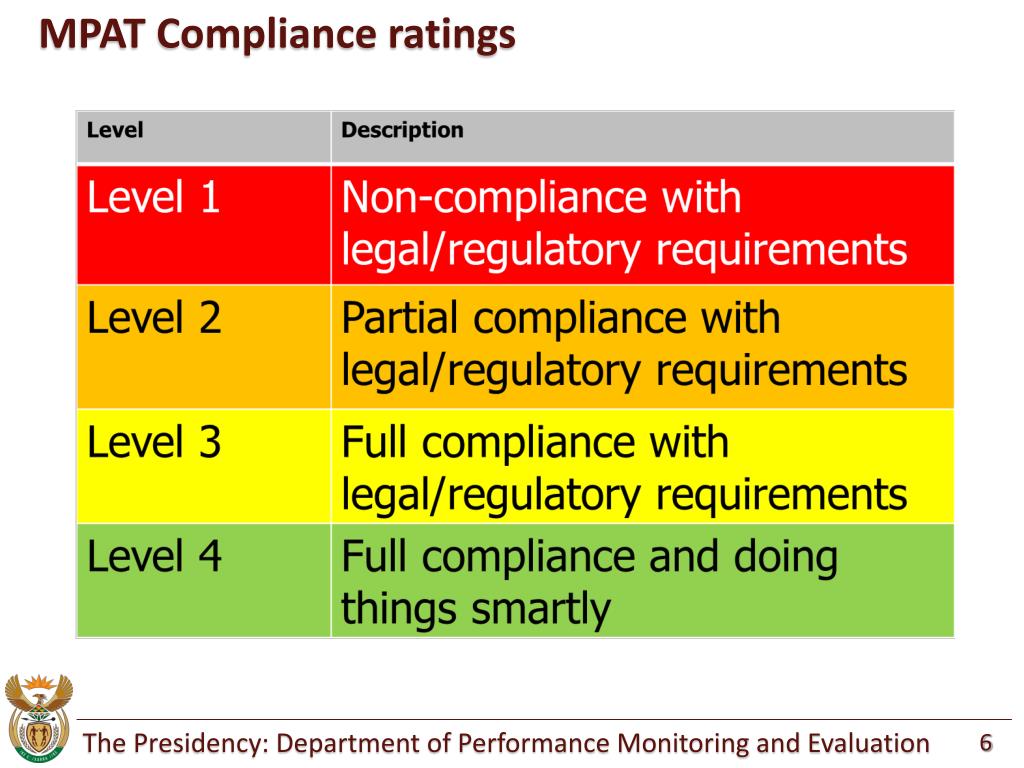 MPAT Compliance ratings

| Level | Description |
|---|---|
| Level 1 | Non-compliance with legal/regulatory requirements |
| Level 2 | Partial compliance with legal/regulatory requirements |
| Level 3 | Full compliance with legal/regulatory requirements |
| Level 4 | Full compliance and doing things smartly |

The Presidency: Department of Performance Monitoring and Evaluation 6